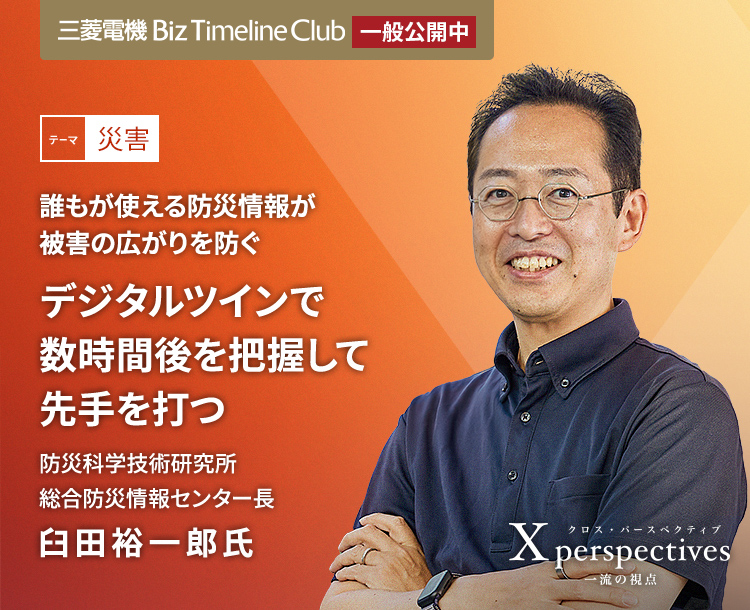 三菱電機 Biz Timeline Club 一般公開中

テーマ 災害

誰もが使える防災情報が
被害の広がりを防ぐ

デジタルツインで
数時間後を把握して
先手を打つ

防災科学技術研究所
総合防災情報センター長

臼田裕一郎氏

クロス・パースペクティブ
X perspectives
一流の視点